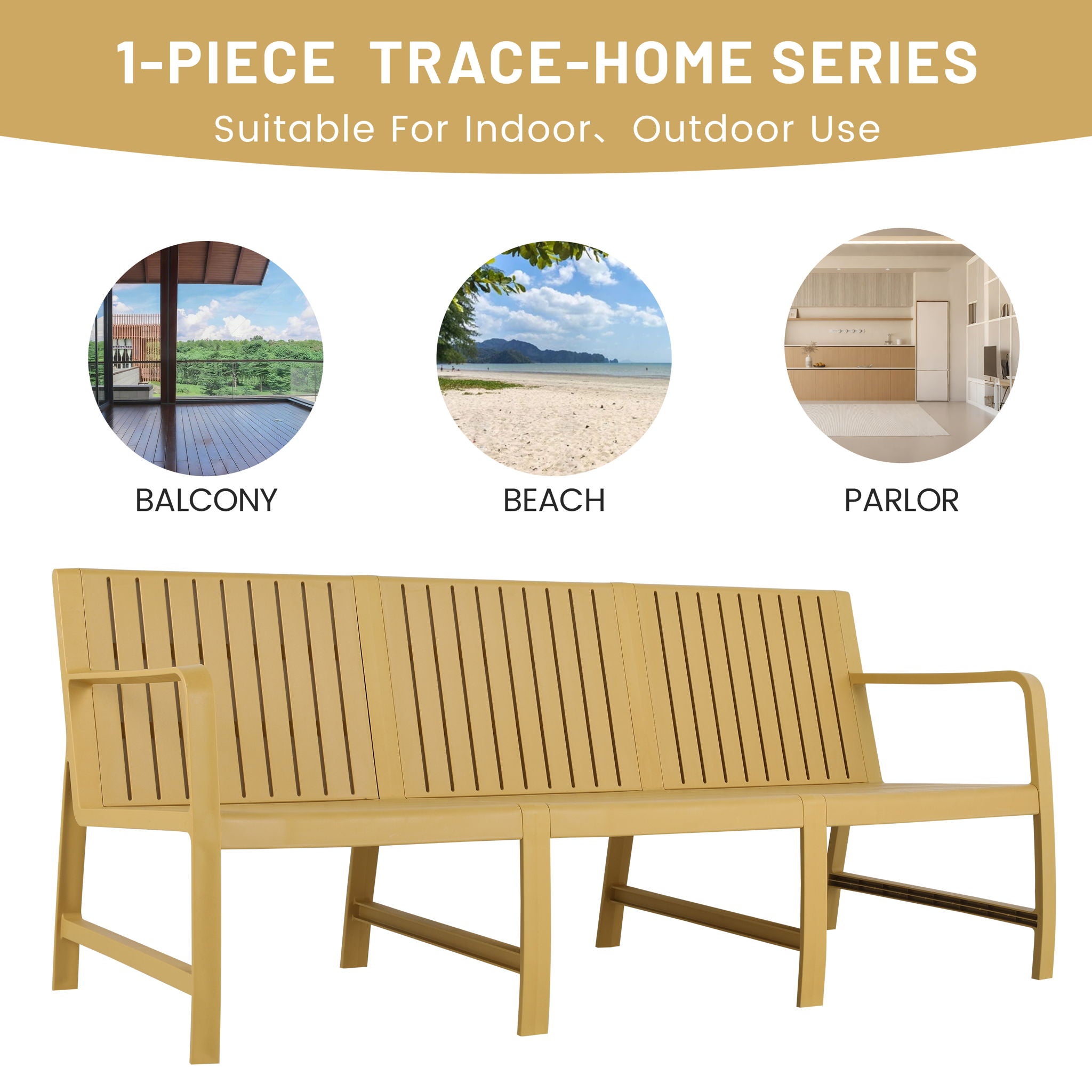 1-PIECE TRACE-HOME SERIES

Suitable For Indoor、Outdoor Use

BALCONY

BEACH

PARLOR